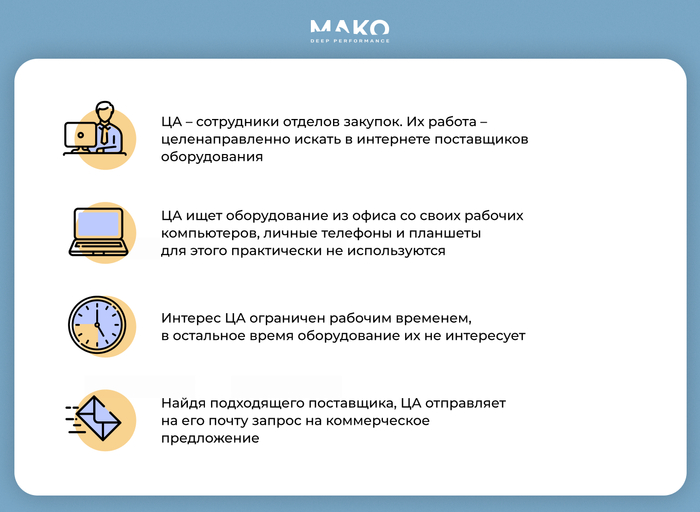 MAKO
DEEP PERFORMANCE

ЦА – сотрудники отделов закупок. Их работа – целенаправленно искать в интернете поставщиков оборудования

ЦА ищет оборудование из офиса со своих рабочих компьютеров, личные телефоны и планшеты для этого практически не используются

Интерес ЦА ограничен рабочим временем, в остальное время оборудование их не интересует

Найдя подходящего поставщика, ЦА отправляет на его почту запрос на коммерческое предложение